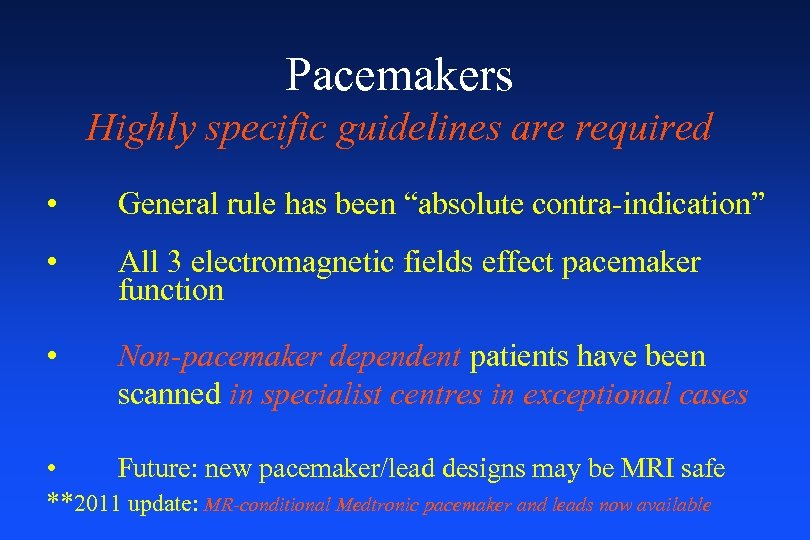 Pacemakers
Highly specific guidelines are required

• General rule has been “absolute contra-indication”

• All 3 electromagnetic fields effect pacemaker function

• Non-pacemaker dependent patients have been scanned in specialist centres in exceptional cases

• Future: new pacemaker/lead designs may be MRI safe
**2011 update: MR-conditional Medtronic pacemaker and leads now available